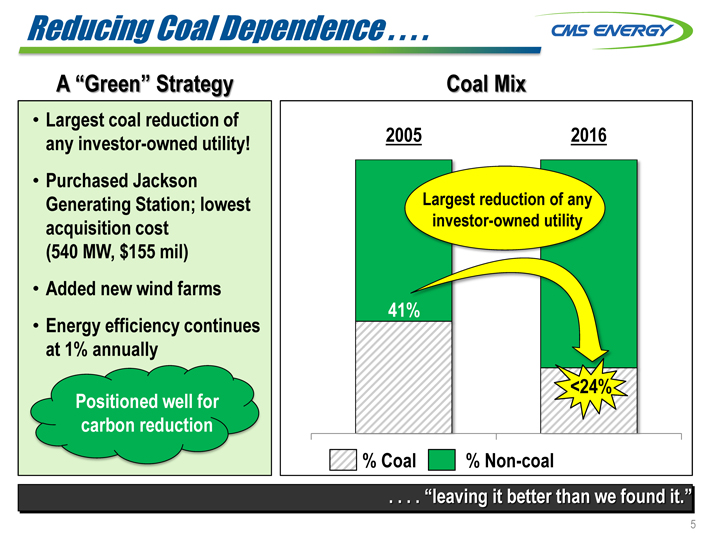 Reducing Coal Dependence . . . .

CMS ENERGY

A “Green” Strategy

• Largest coal reduction of any investor-owned utility!

• Purchased Jackson Generating Station; lowest acquisition cost (540 MW, $155 mil)

• Added new wind farms

• Energy efficiency continues at 1% annually

Positioned well for carbon reduction

Coal Mix

2005

2016

Largest reduction of any investor-owned utility

41%

<24%

% Coal

% Non-coal

. . . . “leaving it better than we found it.”

5